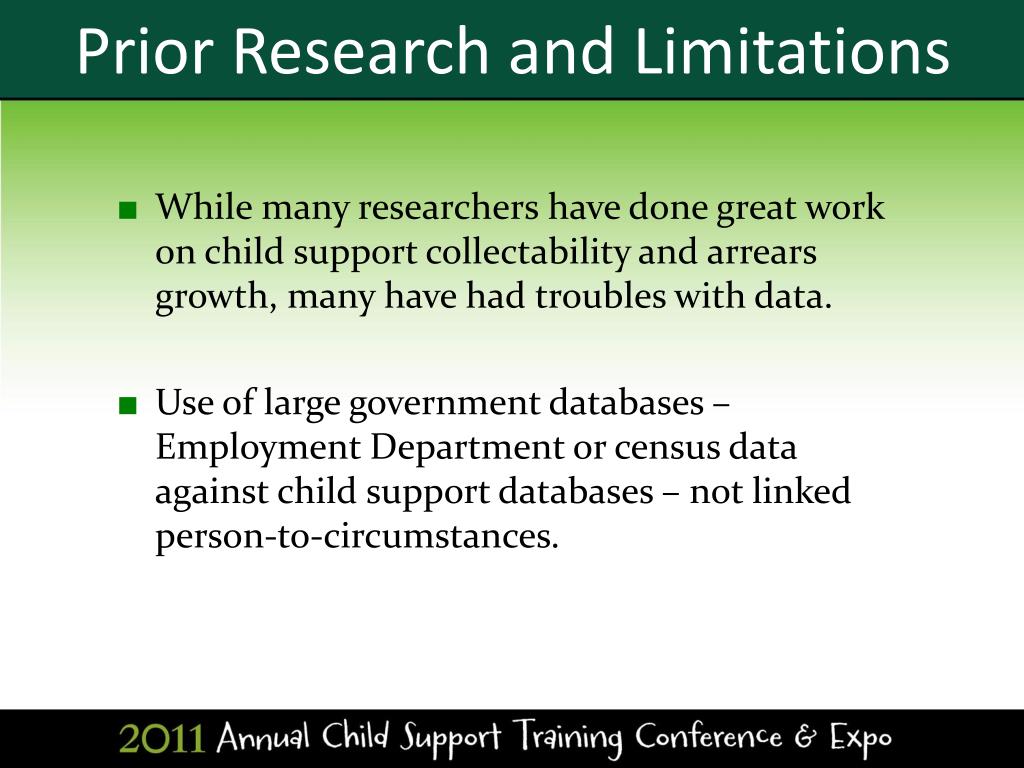 Prior Research and Limitations

■ While many researchers have done great work on child support collectability and arrears growth, many have had troubles with data.

■ Use of large government databases – Employment Department or census data against child support databases – not linked person-to-circumstances.

2011 Annual Child Support Training Conference & Expo